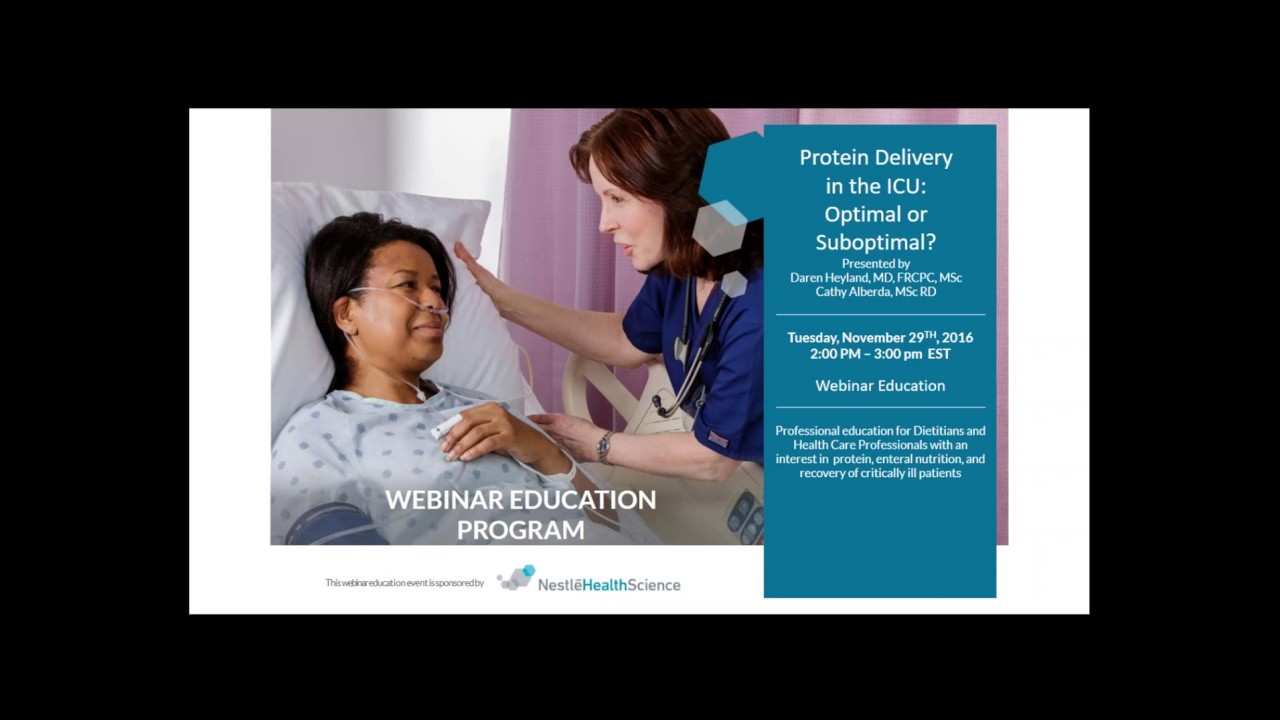 WEBINAR EDUCATION PROGRAM

This webinar education event is sponsored by NestléHealthScience

Protein Delivery in the ICU: Optimal or Suboptimal?

Presented by
Daren Heyland, MD, FRCPC, MSc
Cathy Alberda, MSc RD

Tuesday, November 29$^{TH}$, 2016
2:00 PM – 3:00 pm EST

Webinar Education

Professional education for Dietitians and Health Care Professionals with an interest in protein, enteral nutrition, and recovery of critically ill patients